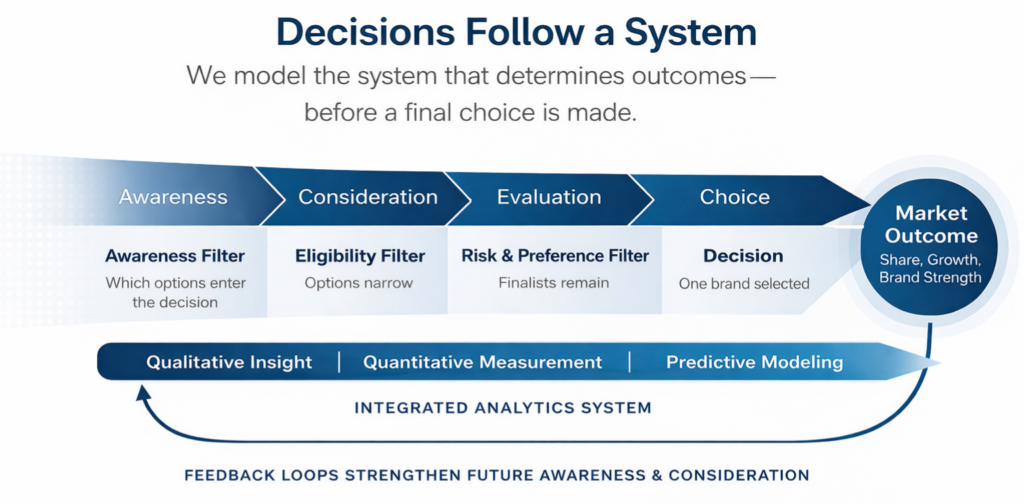 Decisions Follow a System

We model the system that determines outcomes— before a final choice is made.

Awareness

Consideration

Evaluation

Choice

Market Outcome

Share, Growth, Brand Strength

Awareness Filter

Which options enter the decision

Eligibility Filter

Options narrow

Risk & Preference Filter

Finalists remain

Decision

One brand selected

Qualitative Insight | Quantitative Measurement | Predictive Modeling

INTEGRATED ANALYTICS SYSTEM

FEEDBACK LOOPS STRENGTHEN FUTURE AWARENESS & CONSIDERATION